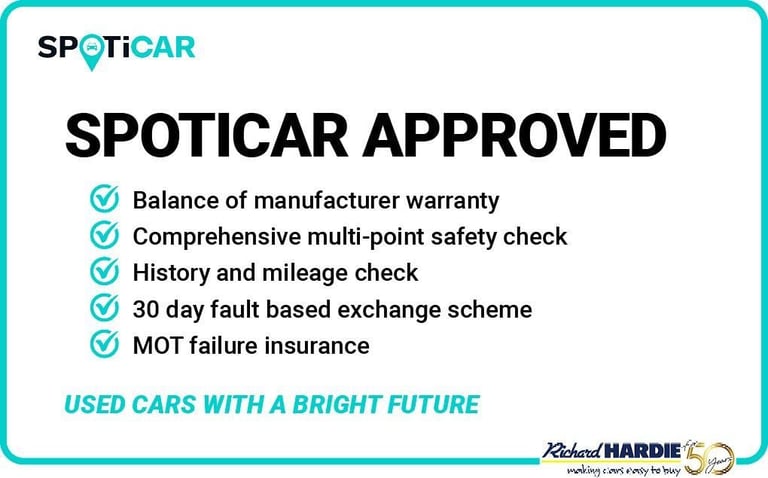 SPOTiCAR

SPOTICAR APPROVED

Balance of manufacturer warranty
Comprehensive multi-point safety check
History and mileage check
30 day fault based exchange scheme
MOT failure insurance

USED CARS WITH A BRIGHT FUTURE

Richard HARDIE 50 Years
making cars easy to buy